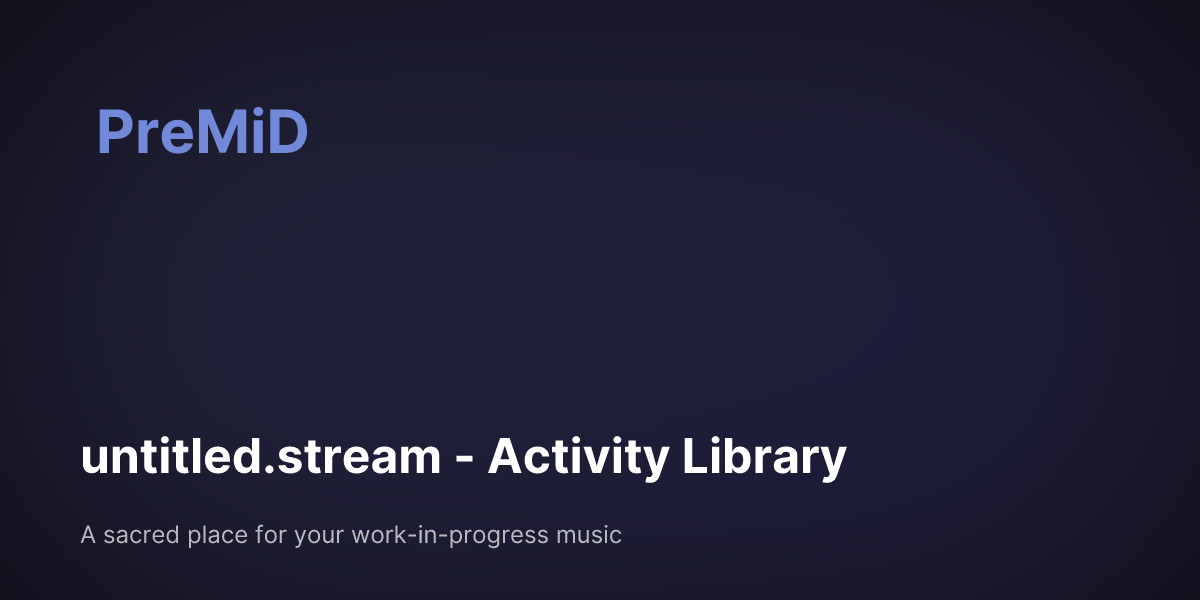 PreMiD

untitled.stream - Activity Library

A sacred place for your work-in-progress music